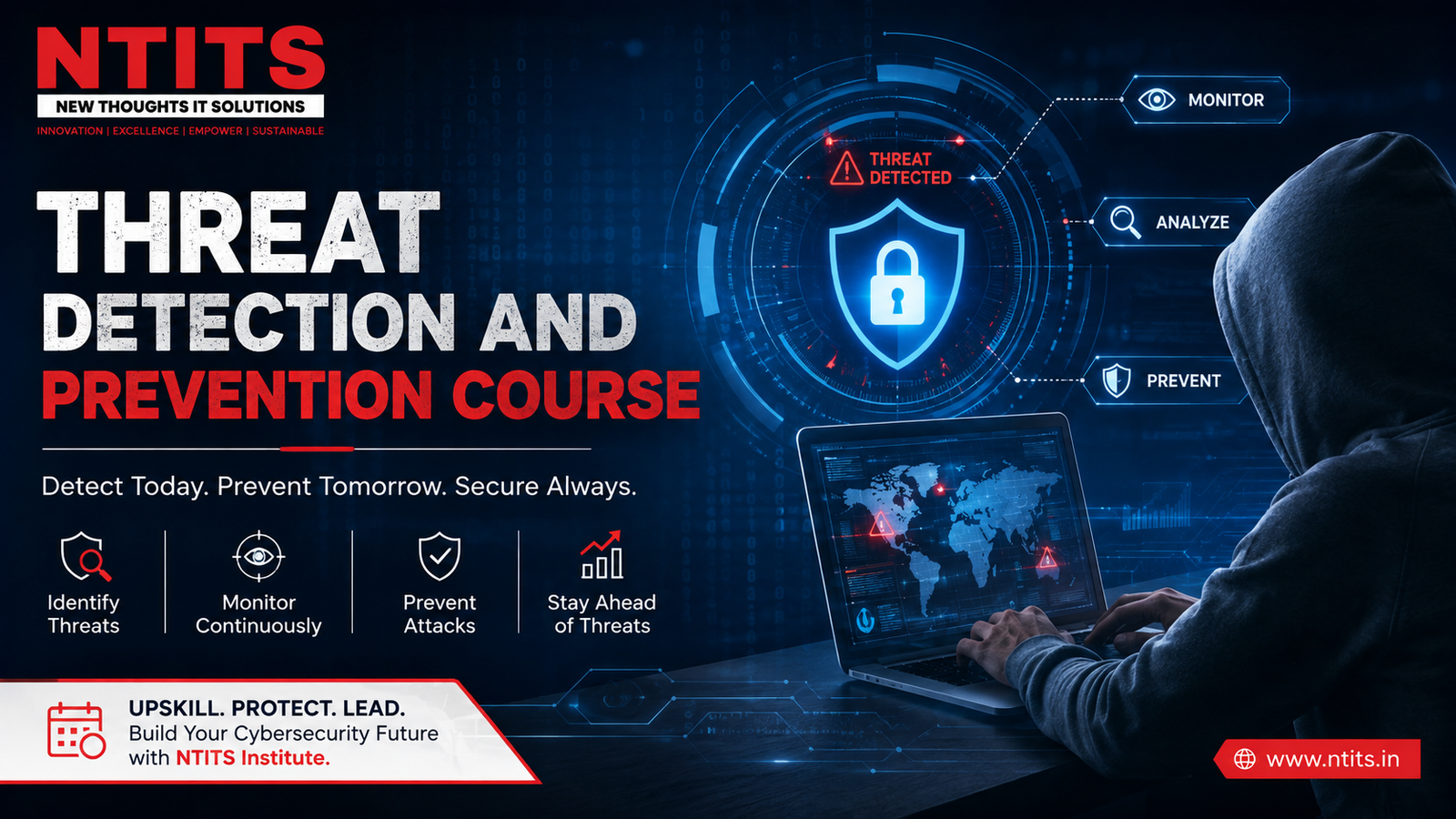 NTITS
NEW THOUGHTS IT SOLUTIONS
INNOVATION | EXCELLENCE | EMPOWER | SUSTAINABLE

THREAT
DETECTION AND
PREVENTION COURSE

Detect Today. Prevent Tomorrow. Secure Always.

Identify Threats

Monitor Continuously

Prevent Attacks

Stay Ahead of Threats

UPSKILL. PROTECT. LEAD.
Build Your Cybersecurity Future with NTITS Institute.

THREAT DETECTED

MONITOR

ANALYZE

PREVENT

www.ntits.in